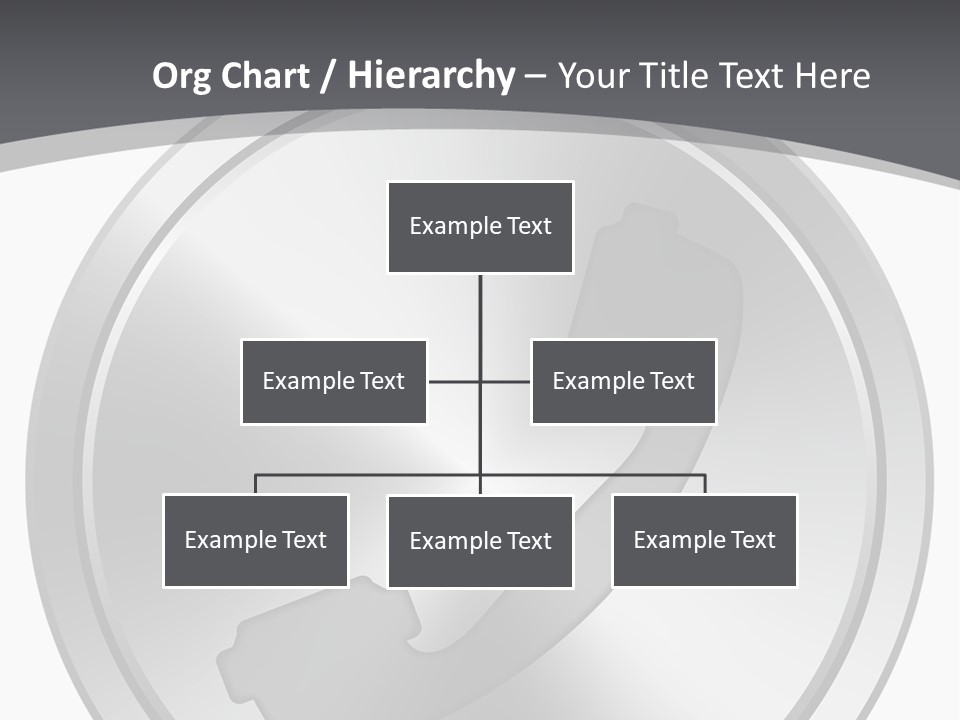 Org Chart / Hierarchy – Your Title Text Here

Example Text

Example Text

Example Text

Example Text

Example Text

Example Text